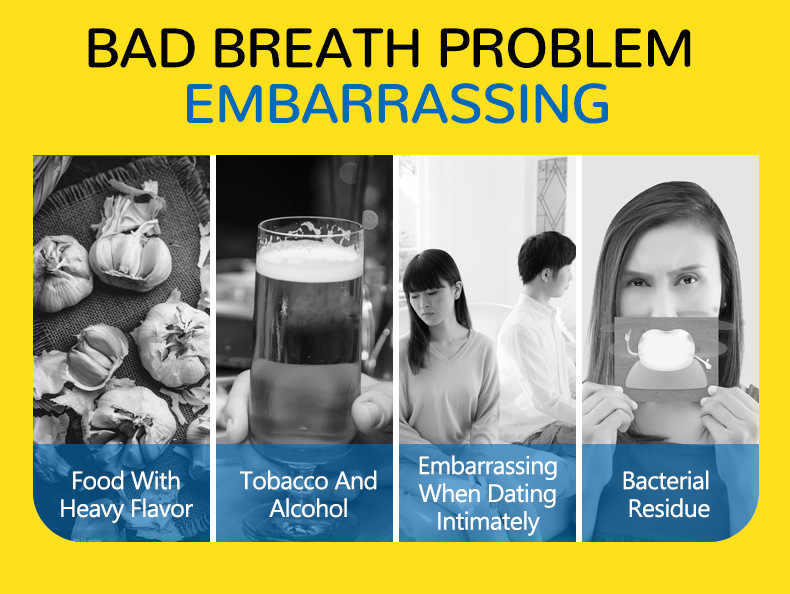 BAD BREATH PROBLEM
EMBARRASSING

Food With Heavy Flavor

Tobacco And Alcohol

Embarrassing When Dating Intimately

Bacterial Residue